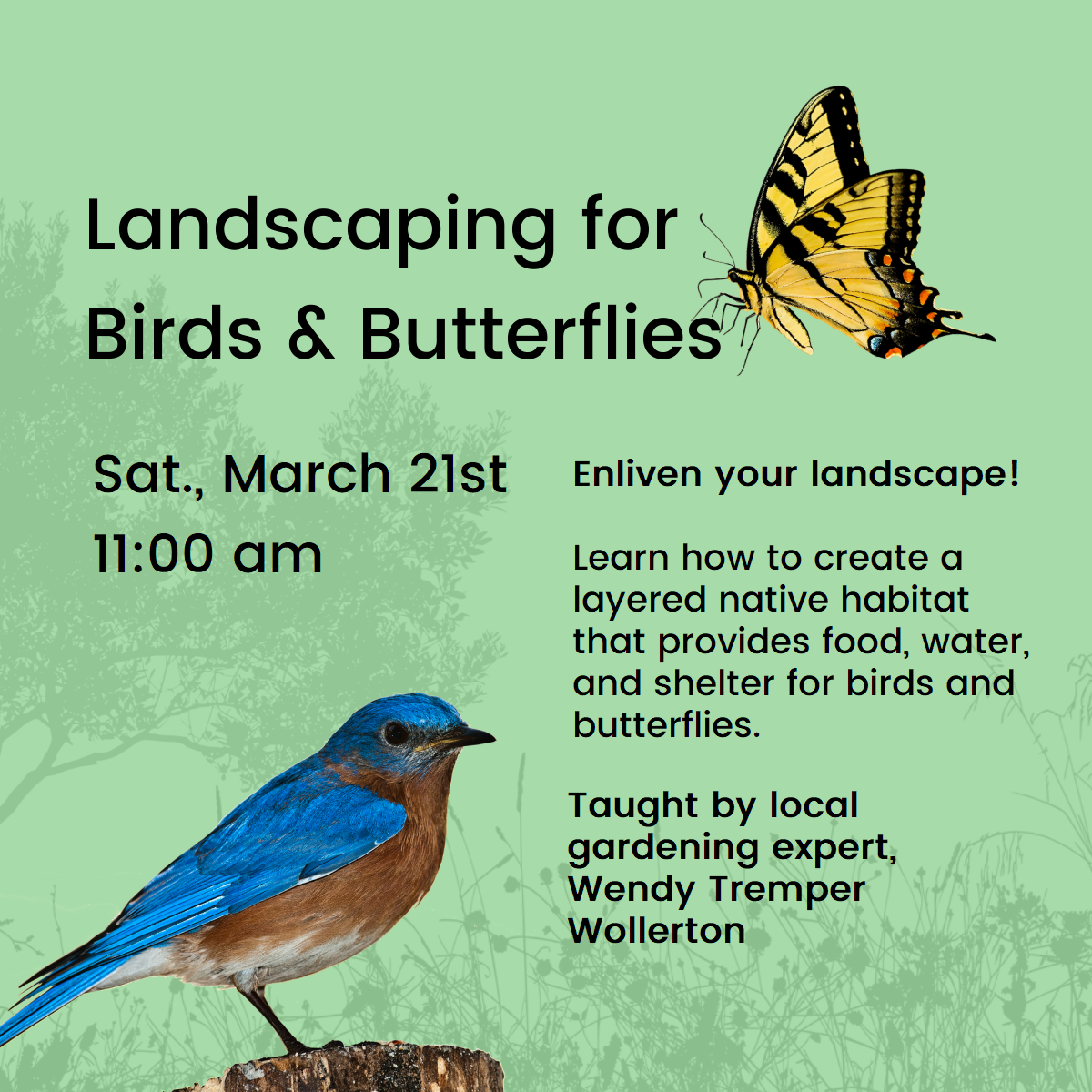 Landscaping for Birds & Butterflies

Sat., March 21st
11:00 am

Enliven your landscape!

Learn how to create a layered native habitat that provides food, water, and shelter for birds and butterflies.

Taught by local gardening expert, Wendy Tremper Wollerton